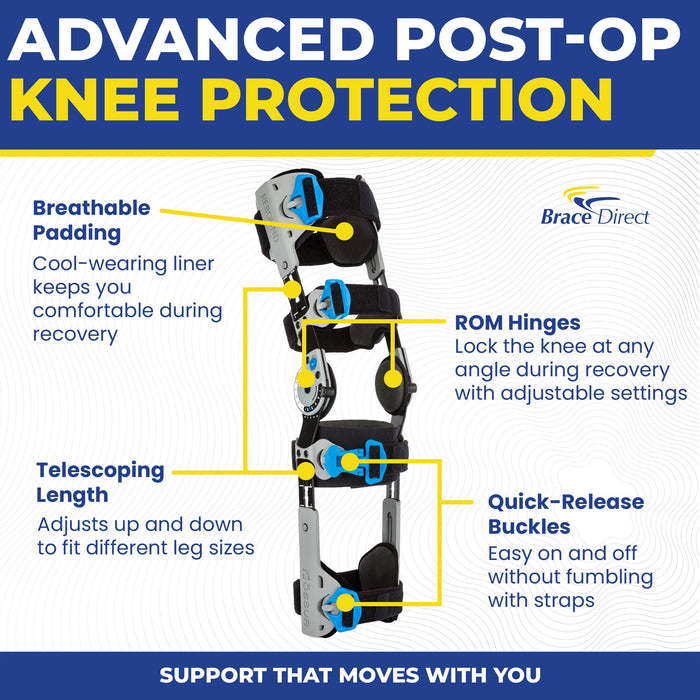 ADVANCED POST-OP
KNEE PROTECTION

Breathable Padding
Cool-wearing liner keeps you comfortable during recovery

Brace Direct

ROM Hinges
Lock the knee at any angle during recovery with adjustable settings

Telescoping Length
Adjusts up and down to fit different leg sizes

Quick-Release Buckles
Easy on and off without fumbling with straps

SUPPORT THAT MOVES WITH YOU